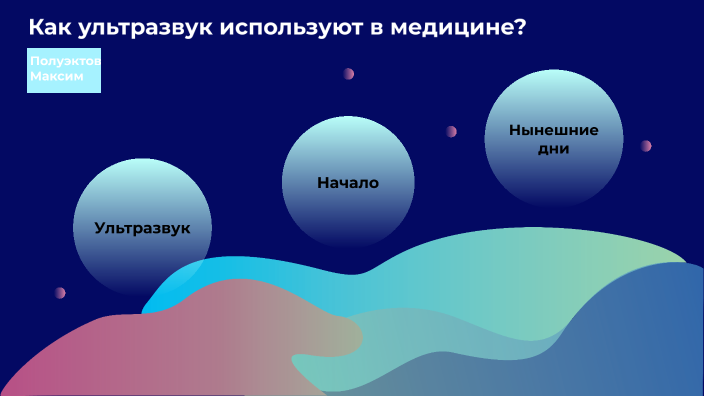 Как ультразвук используют в медицине?

Полуэктов Максим

Ультразвук

Начало

Нынешние дни